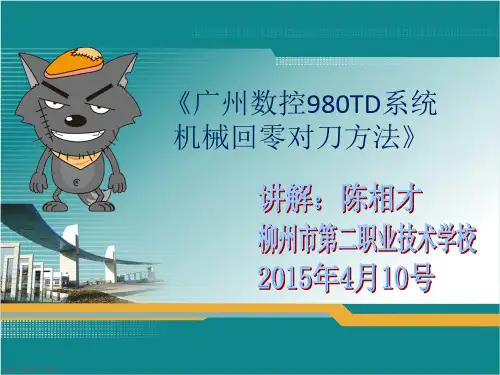 《广州数控980TD系统机械回零对刀方法》

讲解：陈相才
柳州市第二职业技术学校
2015年4月10号